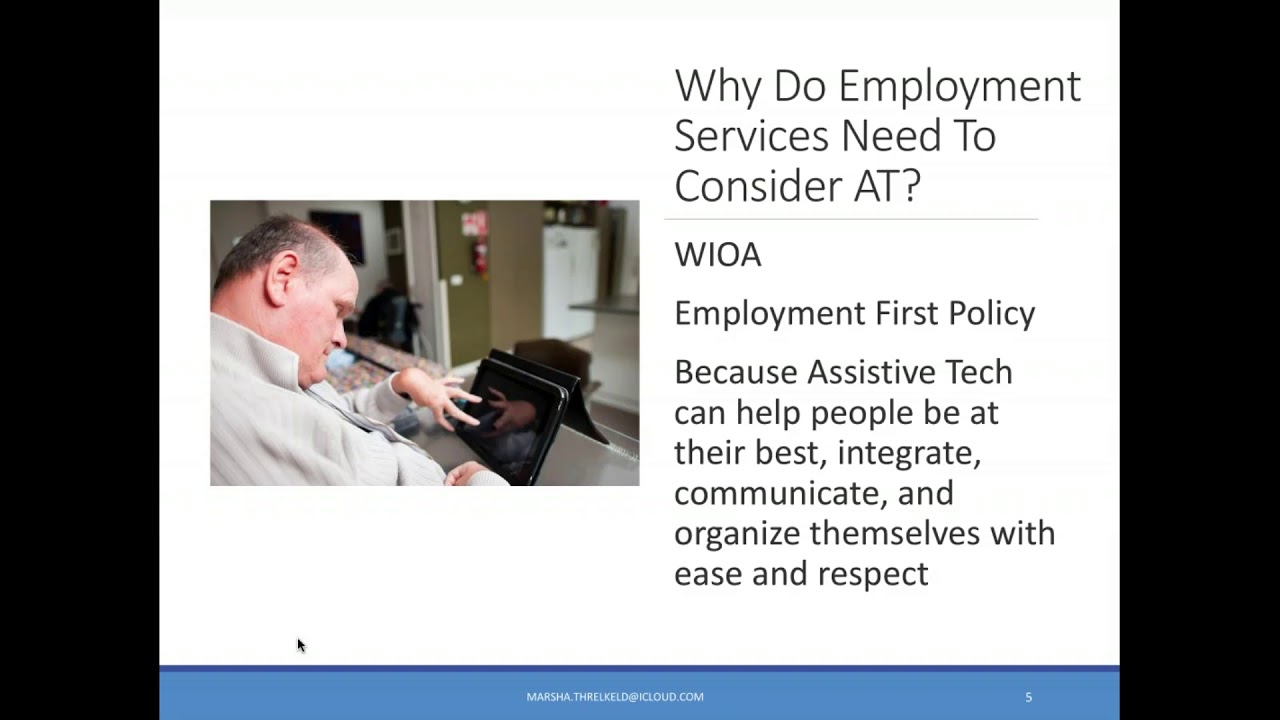 Why Do Employment Services Need To Consider AT?

WIOA

Employment First Policy

Because Assistive Tech can help people be at their best, integrate, communicate, and organize themselves with ease and respect

MARSHA.THRELKELD@ICLOUD.COM

5